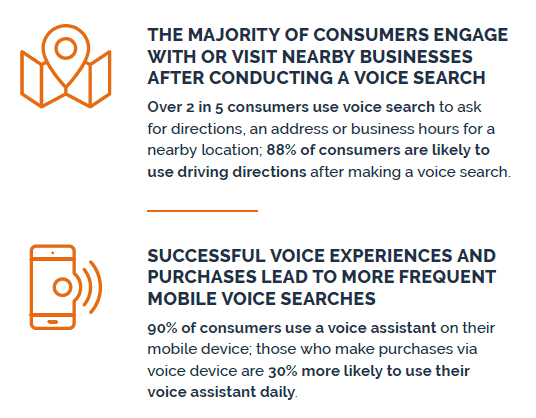 THE MAJORITY OF CONSUMERS ENGAGE WITH OR VISIT NEARBY BUSINESSES AFTER CONDUCTING A VOICE SEARCH

Over 2 in 5 consumers use voice search to ask for directions, an address or business hours for a nearby location; 88% of consumers are likely to use driving directions after making a voice search.

SUCCESSFUL VOICE EXPERIENCES AND PURCHASES LEAD TO MORE FREQUENT MOBILE VOICE SEARCHES

90% of consumers use a voice assistant on their mobile device; those who make purchases via voice device are 30% more likely to use their voice assistant daily.